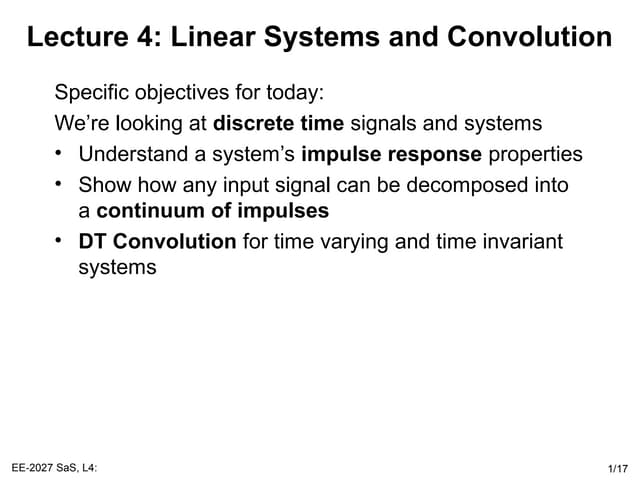 Lecture 4: Linear Systems and Convolution

Specific objectives for today:

We're looking at discrete time signals and systems

• Understand a system's impulse response properties

• Show how any input signal can be decomposed into a continuum of impulses

• DT Convolution for time varying and time invariant systems

EE-2027 SaS, L4:

1/17